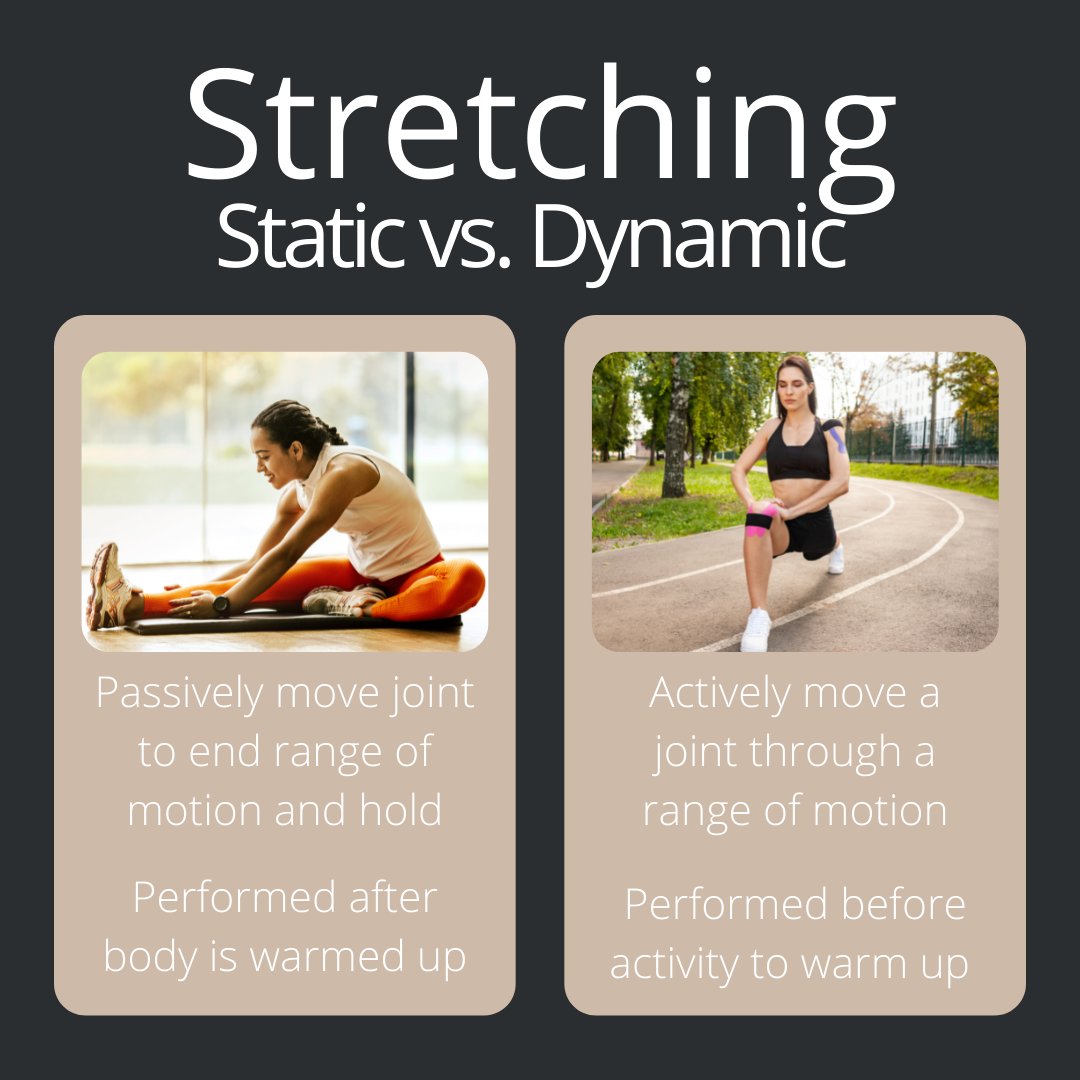 Stretching
Static vs. Dynamic

Passively move joint to end range of motion and hold

Performed after body is warmed up

Actively move a joint through a range of motion

Performed before activity to warm up